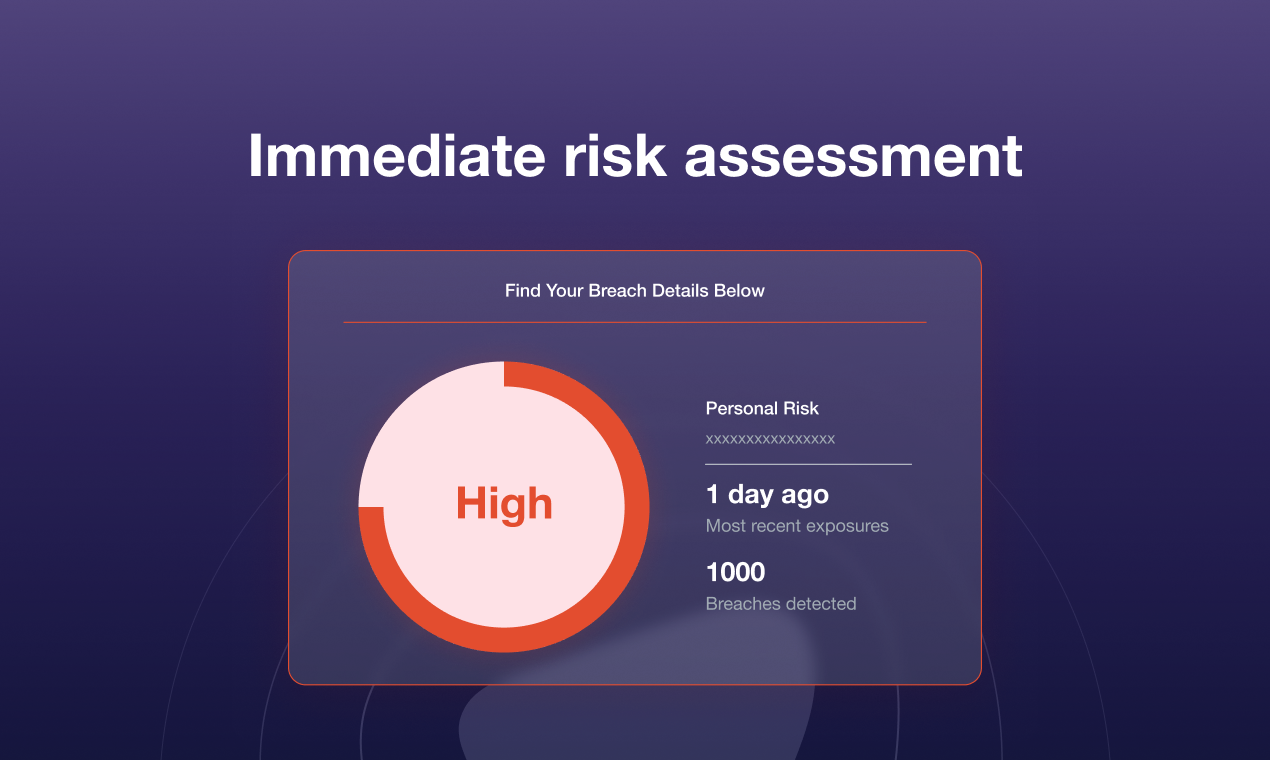 Immediate risk assessment

Find Your Breach Details Below

High

Personal Risk

xxxxxxxxxxxxxxxx

1 day ago

Most recent exposures

1000

Breaches detected